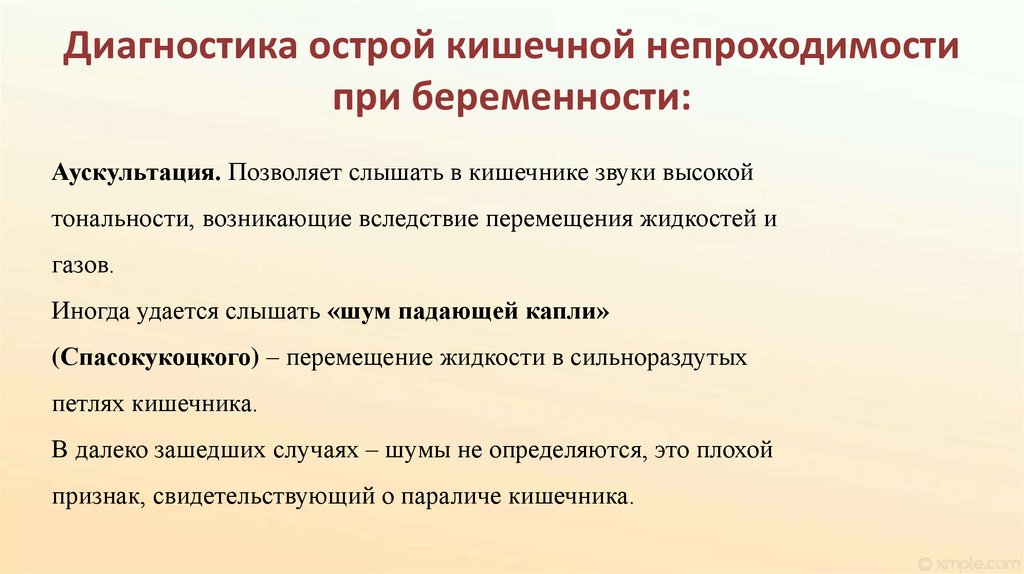 Диагностика острой кишечной непроходимости при беременности:

Аускультация. Позволяет слышать в кишечнике звуки высокой тональности, возникающие вследствие перемещения жидкостей и газов.
Иногда удается слышать «шум падающей капли» (Спасокукоцкого) – перемещение жидкости в сильнораздутых петлях кишечника.
В далеко зашедших случаях – шумы не определяются, это плохой признак, свидетельствующий о параличе кишечника.

© xmple.com